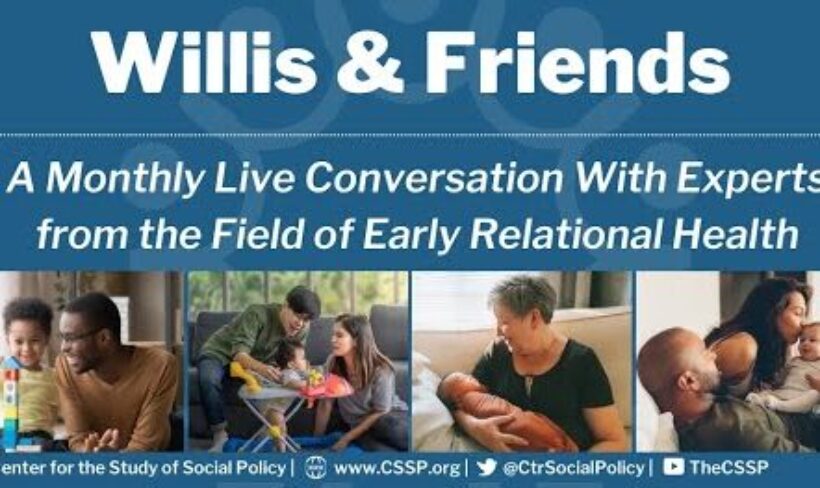 Willis & Friends

A Monthly Live Conversation With Experts from the Field of Early Relational Health

enter for the Study of Social Policy | www.CSSP.org | @CtrSocialPolicy | TheCSSP